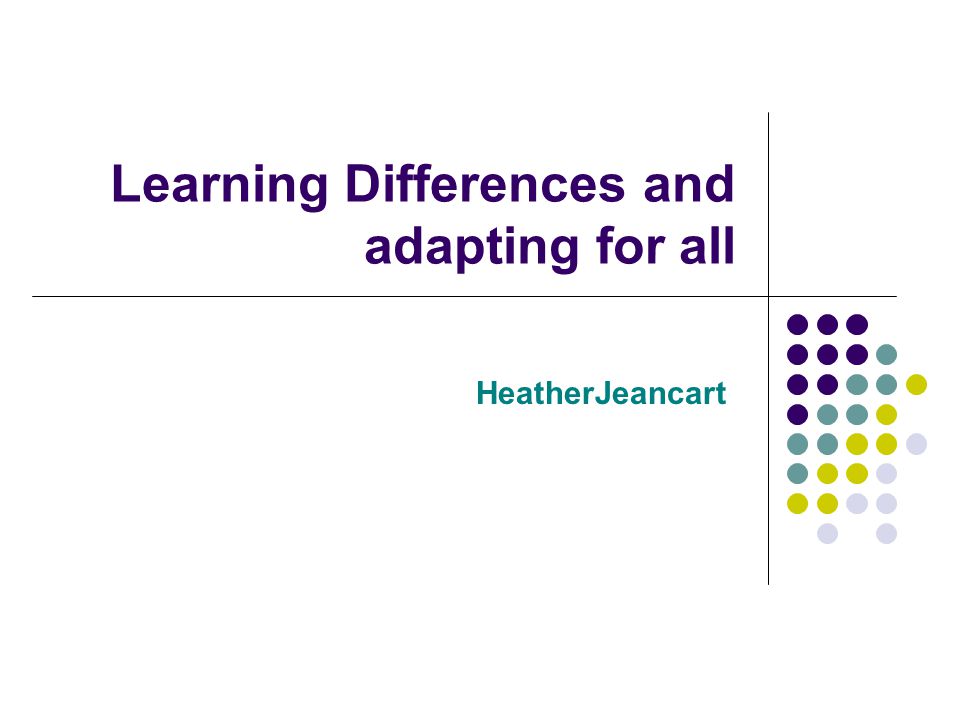 Learning Differences and adapting for all

HeatherJeancart